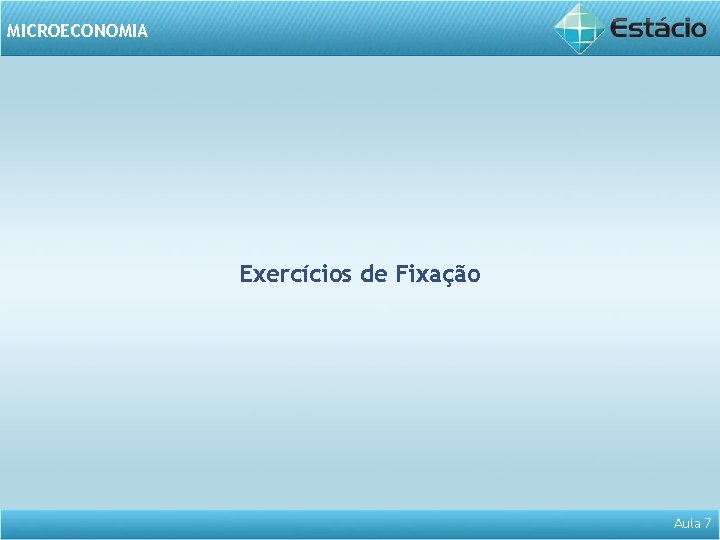 MICROECONOMIA

Estácio

Exercícios de Fixação

Aula 7